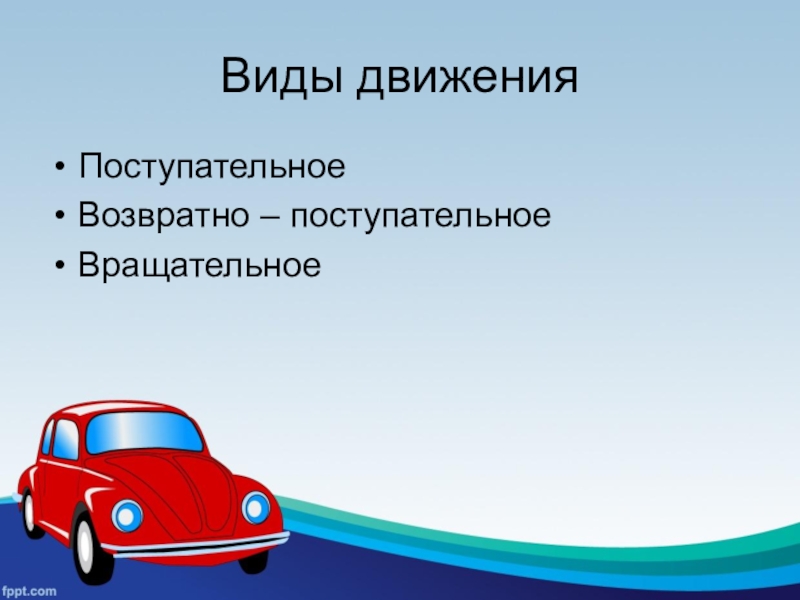 Виды движения

• Поступательное
• Возвратно – поступательное
• Вращательное

fppt.com